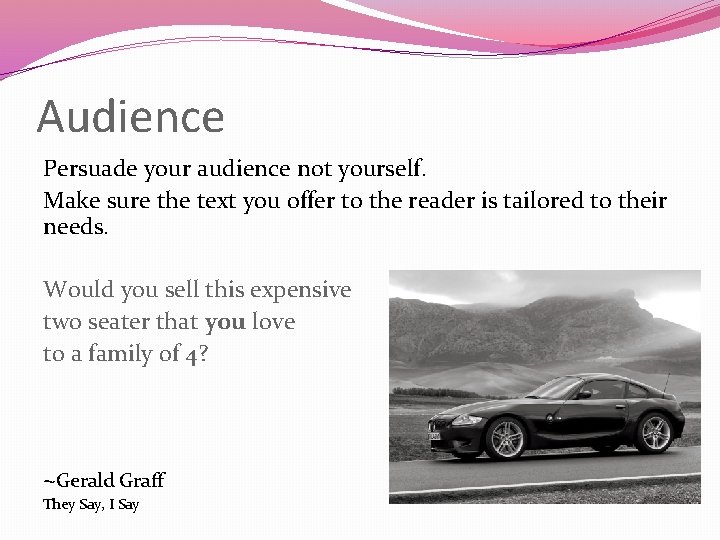 Audience

Persuade your audience not yourself.

Make sure the text you offer to the reader is tailored to their needs.

Would you sell this expensive two seater that you love to a family of 4?

~Gerald Graff
They Say, I Say